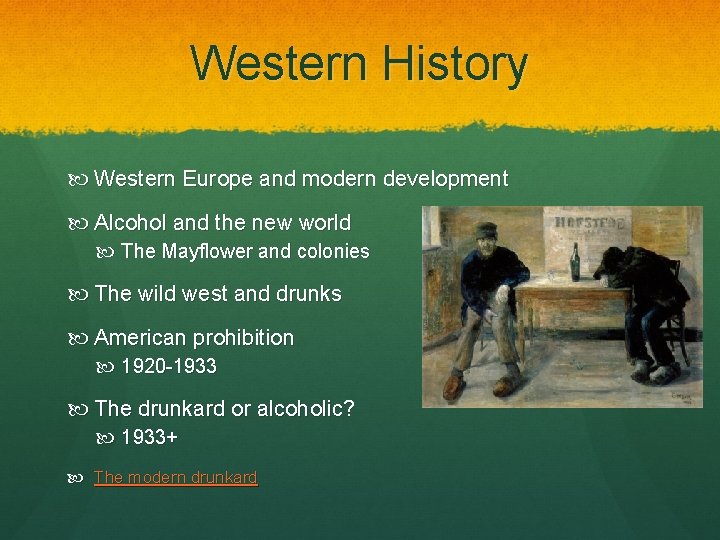 Western History

Western Europe and modern development

Alcohol and the new world

The Mayflower and colonies

The wild west and drunks

American prohibition

1920-1933

The drunkard or alcoholic?

1933+

The modern drunkard

HOFSTEDE